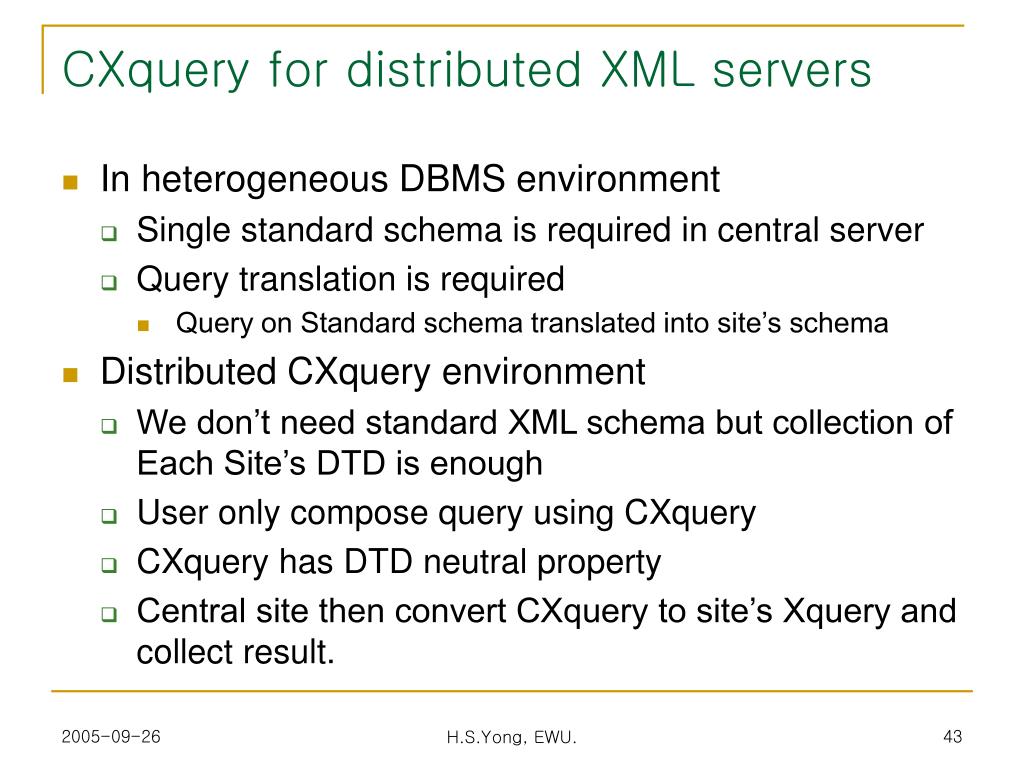 CXquery for distributed XML servers

In heterogeneous DBMS environment
Single standard schema is required in central server
Query translation is required
Query on Standard schema translated into site’s schema

Distributed CXquery environment
We don’t need standard XML schema but collection of Each Site’s DTD is enough
User only compose query using CXquery
CXquery has DTD neutral property
Central site then convert CXquery to site’s Xquery and collect result.

2005-09-26
H.S.Yong, EWU.
43